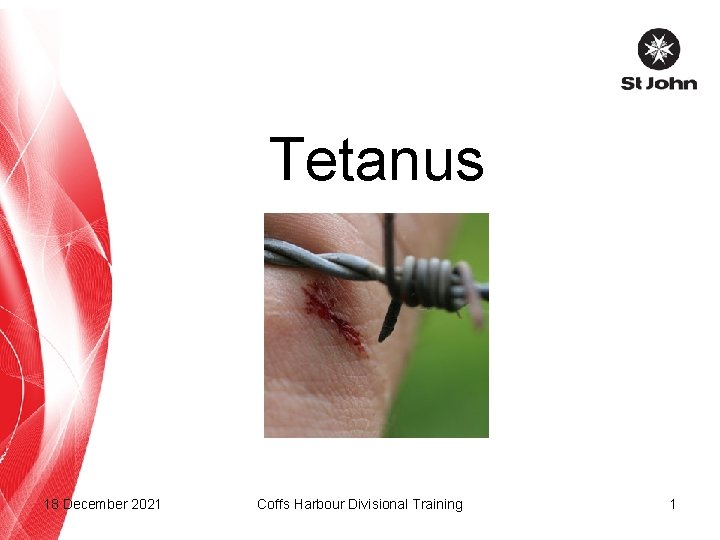 St John

Tetanus

18 December 2021

Coffs Harbour Divisional Training

1